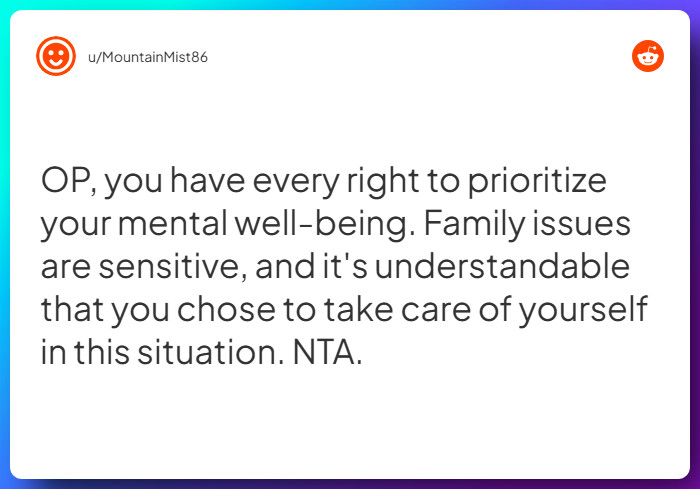 u/MountainMist86

OP, you have every right to prioritize your mental well-being. Family issues are sensitive, and it's understandable that you chose to take care of yourself in this situation. NTA.